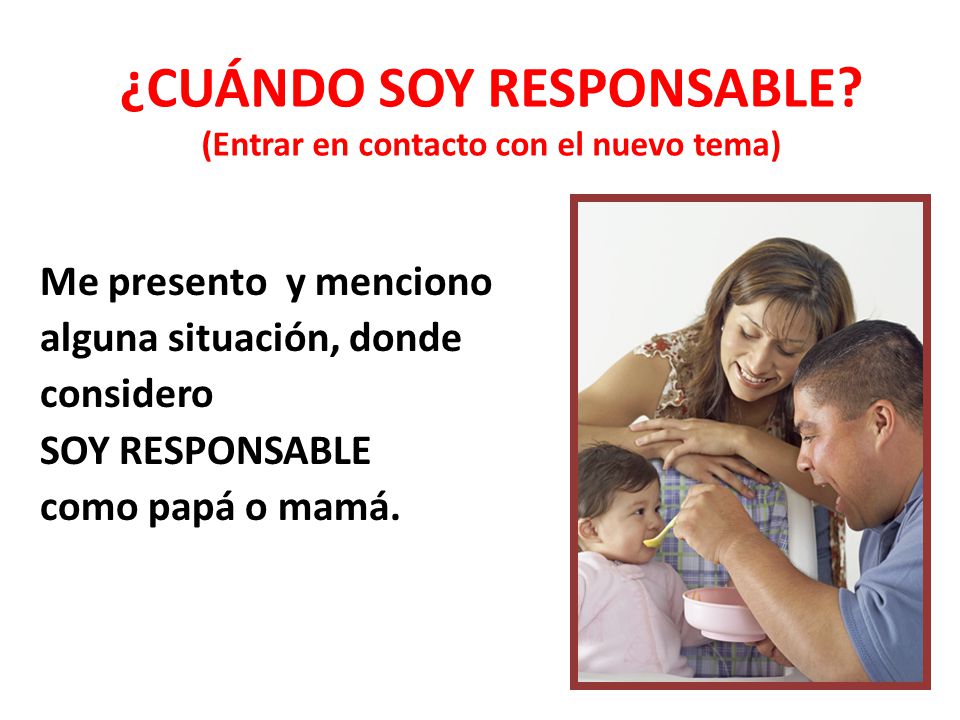 ¿CUÁNDO SOY RESPONSABLE?
(Entrar en contacto con el nuevo tema)

Me presento y menciono alguna situación, donde considero
SOY RESPONSABLE
como papá o mamá.